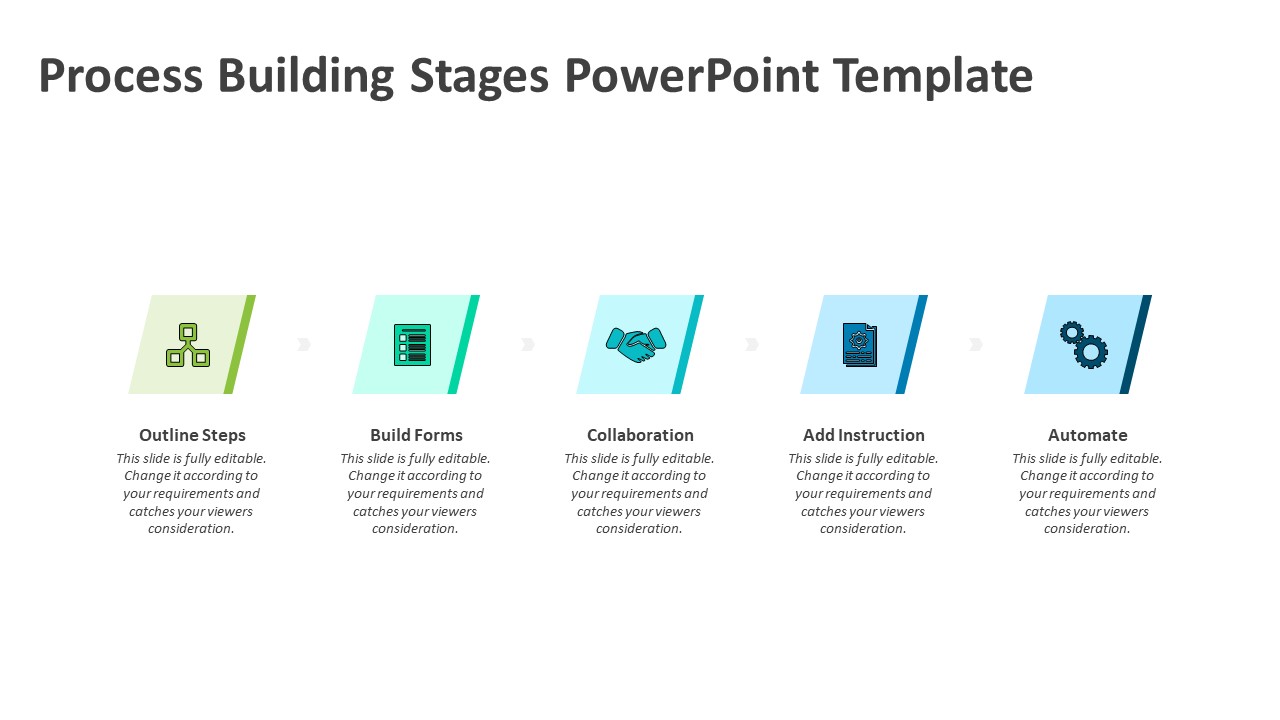 Process Building Stages PowerPoint Template

Outline Steps
This slide is fully editable. Change it according to your requirements and catches your viewers consideration.

Build Forms
This slide is fully editable. Change it according to your requirements and catches your viewers consideration.

Collaboration
This slide is fully editable. Change it according to your requirements and catches your viewers consideration.

Add Instruction
This slide is fully editable. Change it according to your requirements and catches your viewers consideration.

Automate
This slide is fully editable. Change it according to your requirements and catches your viewers consideration.